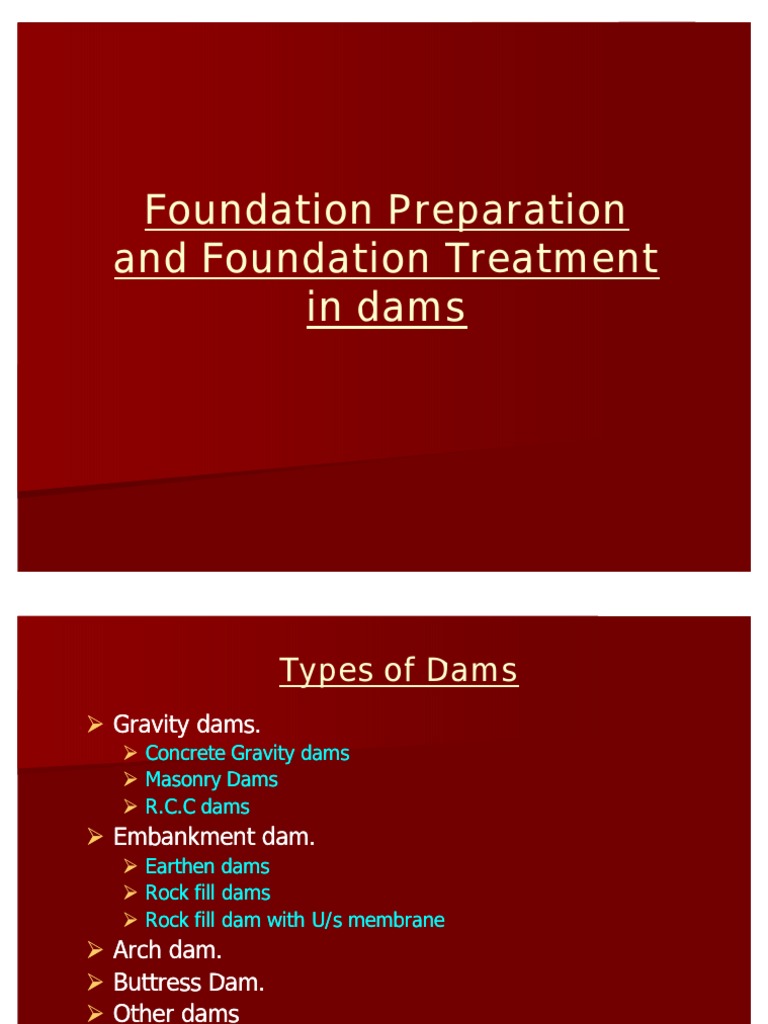 Foundation Preparation and Foundation Treatment in dams

Types of Dams

➢ Gravity dams.
➢ Concrete Gravity dams
➢ Masonry Dams
➢ R.C.C dams
➢ Embankment dam.
➢ Earthen dams
➢ Rock fill dams
➢ Rock fill dam with U/s membrane
➢ Arch dam.
➢ Buttress Dam.
➢ Other dams